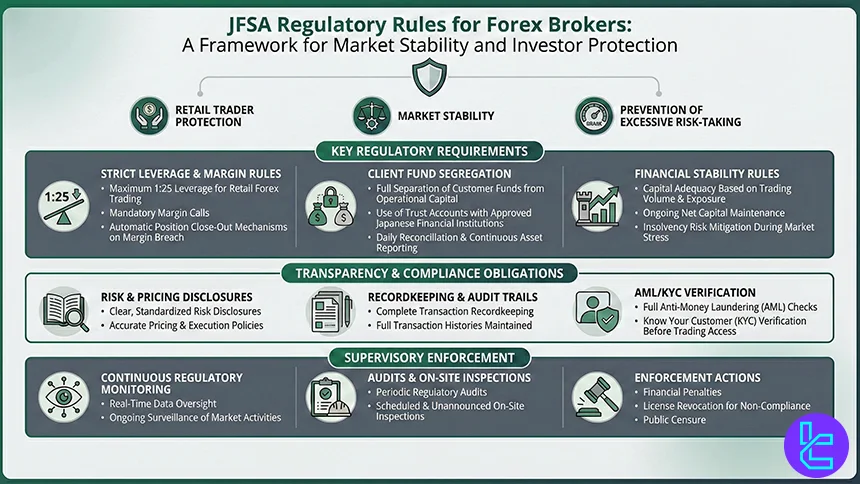 JFSA Regulatory Rules for Forex Brokers:
A Framework for Market Stability and Investor Protection

RETAIL TRADER PROTECTION

MARKET STABILITY

PREVENTION OF EXCESSIVE RISK-TAKING

KEY REGULATORY REQUIREMENTS

1:25

STRICT LEVERAGE & MARGIN RULES
• Maximum 1:25 Leverage for Retail Forex Trading
• Mandatory Margin Calls
• Automatic Position Close-Out Mechanisms on Margin Breach

CLIENT FUND SEGREGATION
• Full Separation of Customer Funds from Operational Capital
• Use of Trust Accounts with Approved Japanese Financial Institutions
• Daily Reconciliation & Continuous Asset Reporting

FINANCIAL STABILITY RULES
• Capital Adequacy Based on Trading Volume & Exposure
• Ongoing Net Capital Maintenance
• Insolvency Risk Mitigation During Market Stress

TRANSPARENCY & COMPLIANCE OBLIGATIONS

RISK & PRICING DISCLOSURES
• Clear, Standardized Risk Disclosures
• Accurate Pricing & Execution Policies

RECORDKEEPING & AUDIT TRAILS
• Complete Transaction Recordkeeping
• Full Transaction Histories Maintained

AML/KYC VERIFICATION
• Full Anti-Money Laundering (AML) Checks
• Know Your Customer (KYC) Verification Before Trading Access

SUPERVISORY ENFORCEMENT

CONTINUOUS REGULATORY MONITORING
• Real-Time Data Oversight
• Ongoing Surveillance of Market Activities

AUDITS & ON-SITE INSPECTIONS
• Periodic Regulatory Audits
• Scheduled & Unannounced On-Site Inspections

ENFORCEMENT ACTIONS
• Financial Penalties
• License Revocation for Non-Compliance
• Public Censure